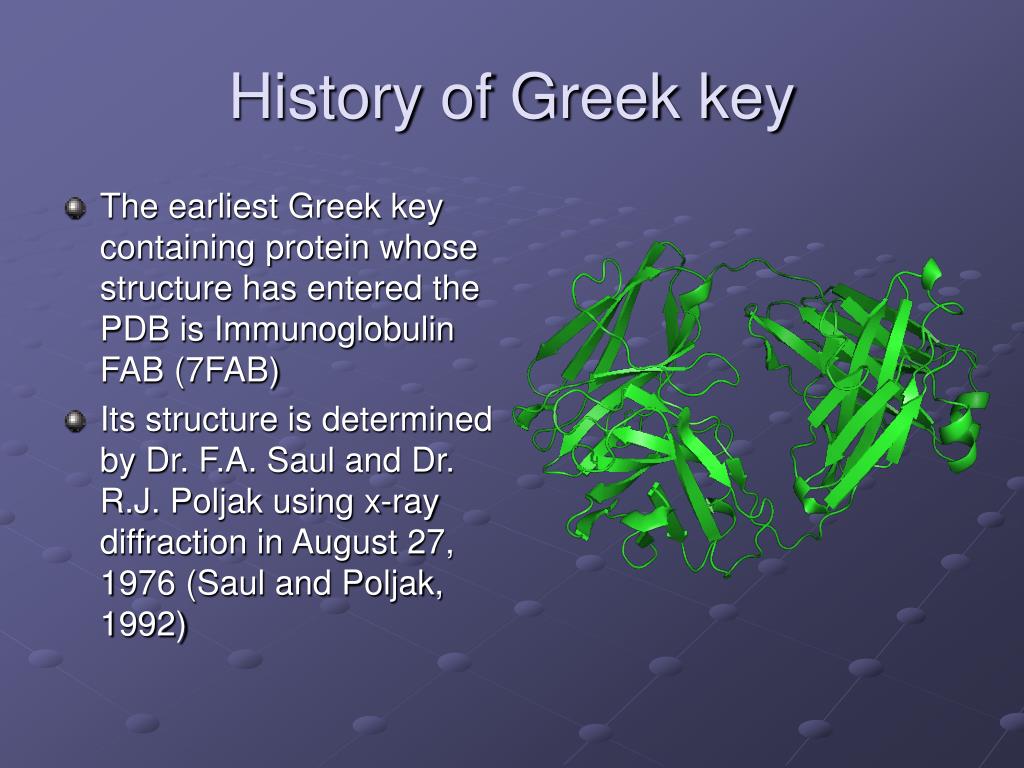 History of Greek key

The earliest Greek key containing protein whose structure has entered the PDB is Immunoglobulin FAB (7FAB)

Its structure is determined by Dr. F.A. Saul and Dr. R.J. Poljak using x-ray diffraction in August 27, 1976 (Saul and Poljak, 1992)